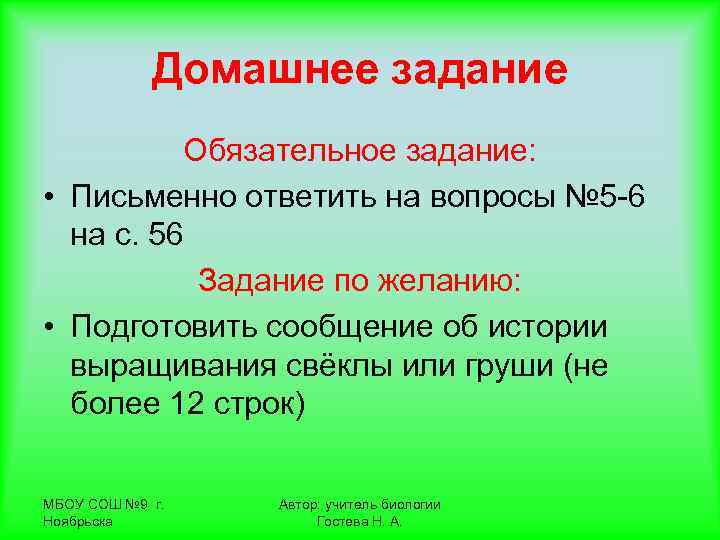 Домашнее задание

Обязательное задание:

• Письменно ответить на вопросы №5-6 на с. 56

Задание по желанию:

• Подготовить сообщение об истории выращивания свёклы или груши (не более 12 строк)

МБОУ СОШ №9 г. Ноябрьска

Автор: учитель биологии Гостева Н. А.